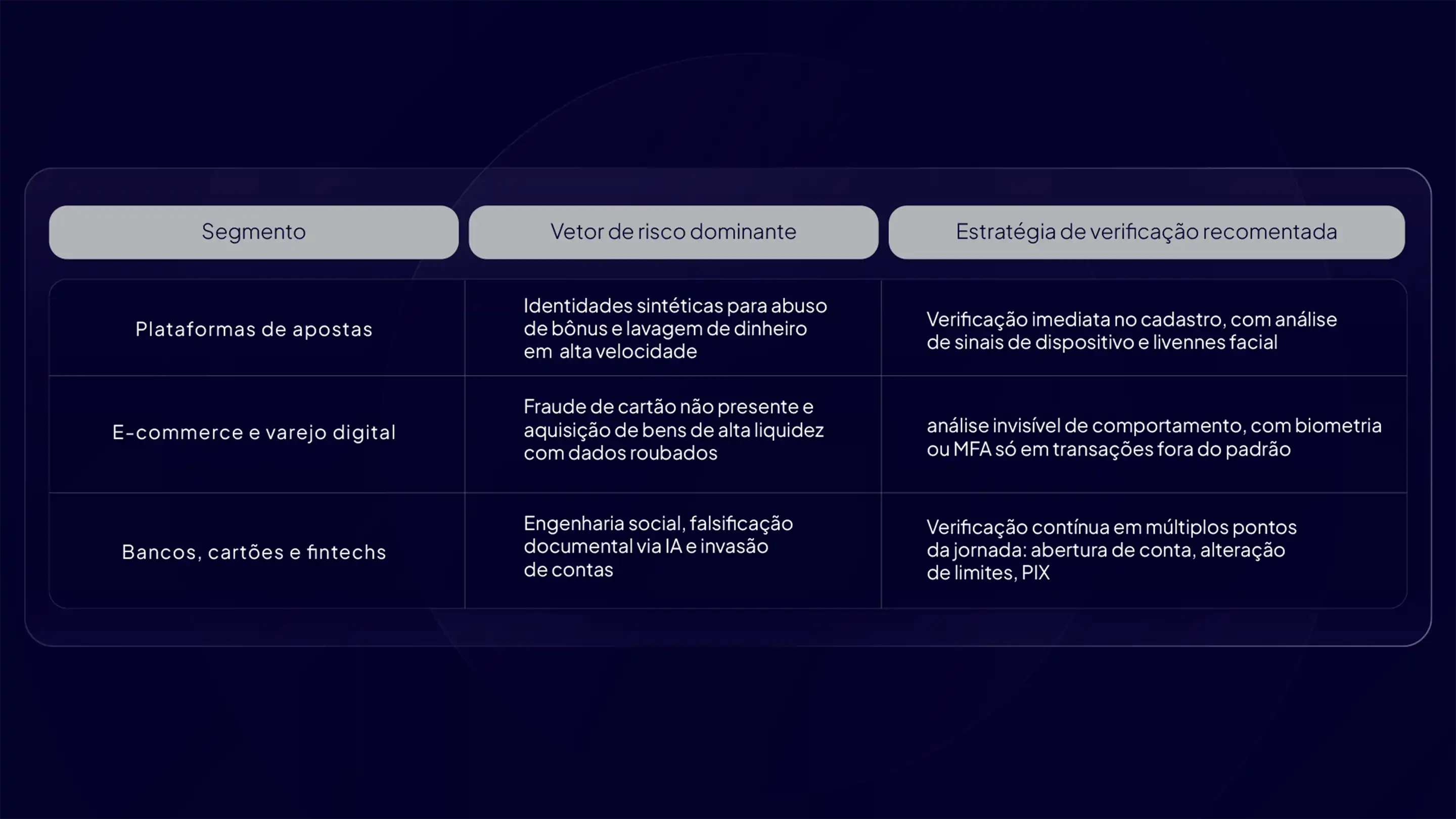 | Segmento | Vetor de risco dominante | Estratégia de verificação recomentada |
|---|---|---|
| Plataformas de apostas | Identidades sintéticas para abuso de bônus e lavagem de dinheiro em alta velocidade | Verificação imediata no cadastro, com análise de sinais de dispositivo e livennes facial |
| E-commerce e varejo digital | Fraude de cartão não presente e aquisição de bens de alta liquidez com dados roubados | análise invisível de comportamento, com biometria ou MFA só em transações fora do padrão |
| Bancos, cartões e fintechs | Engenharia social, falsificação documental via IA e invasão de contas | Verificação contínua em múltiplos pontos da jornada: abertura de conta, alteração de limites, PIX |